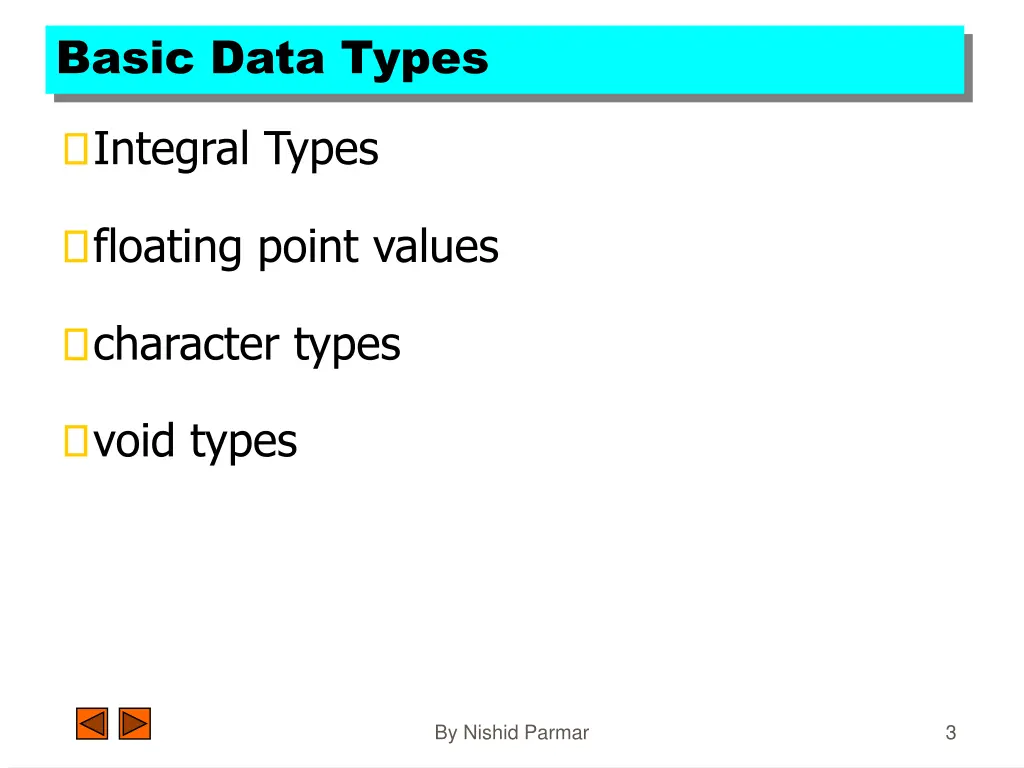 Basic Data Types

Integral Types

floating point values

character types

void types

By Nishid Parmar

3